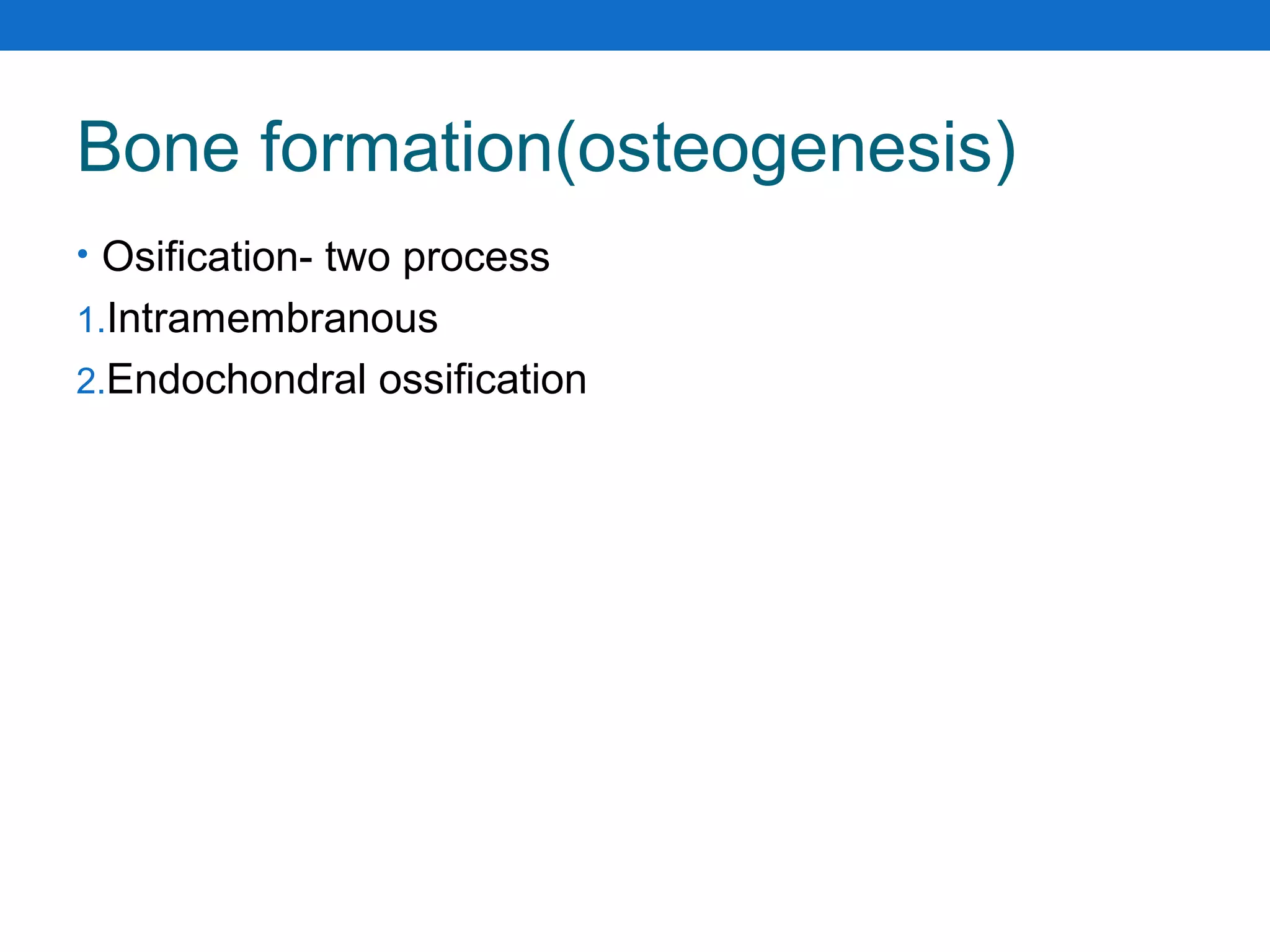 Bone formation(osteogenesis)

• Osification- two process

1.Intramembranous

2.Endochondral ossification